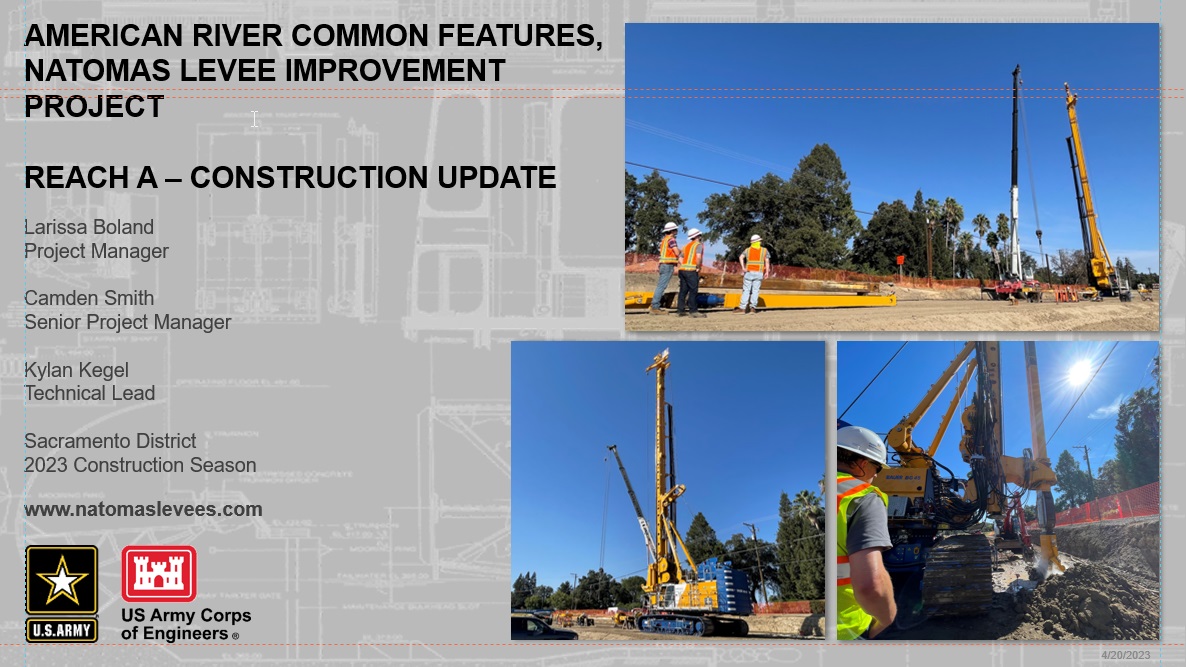 AMERICAN RIVER COMMON FEATURES, NATOMAS LEVEE IMPROVEMENT PROJECT

REACH A – CONSTRUCTION UPDATE

Larissa Boland
Project Manager

Camden Smith
Senior Project Manager

Kylan Kegel
Technical Lead

Sacramento District
2023 Construction Season

www.natomaslevees.com

U.S.ARMY

US Army Corps of Engineers ®

4/20/2023